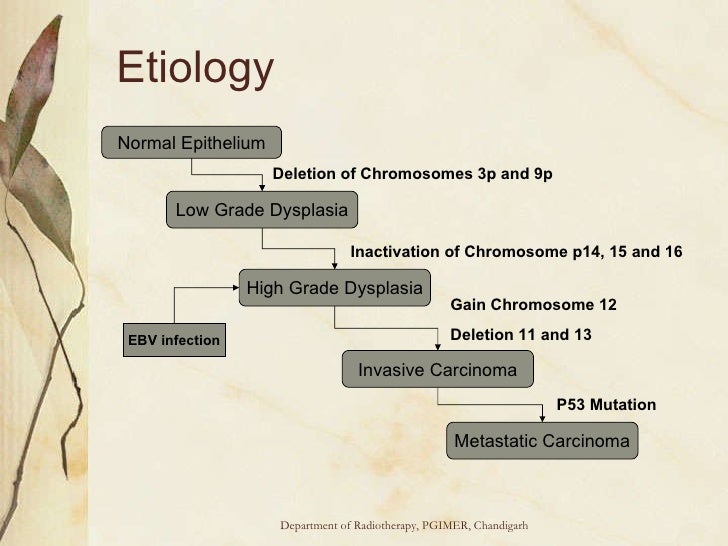 Etiology

Normal Epithelium

Deletion of Chromosomes 3p and 9p

Low Grade Dysplasia

Inactivation of Chromosome p14, 15 and 16

High Grade Dysplasia

EBV infection

Gain Chromosome 12

Deletion 11 and 13

Invasive Carcinoma

P53 Mutation

Metastatic Carcinoma

Department of Radiotherapy, PGIMER, Chandigarh